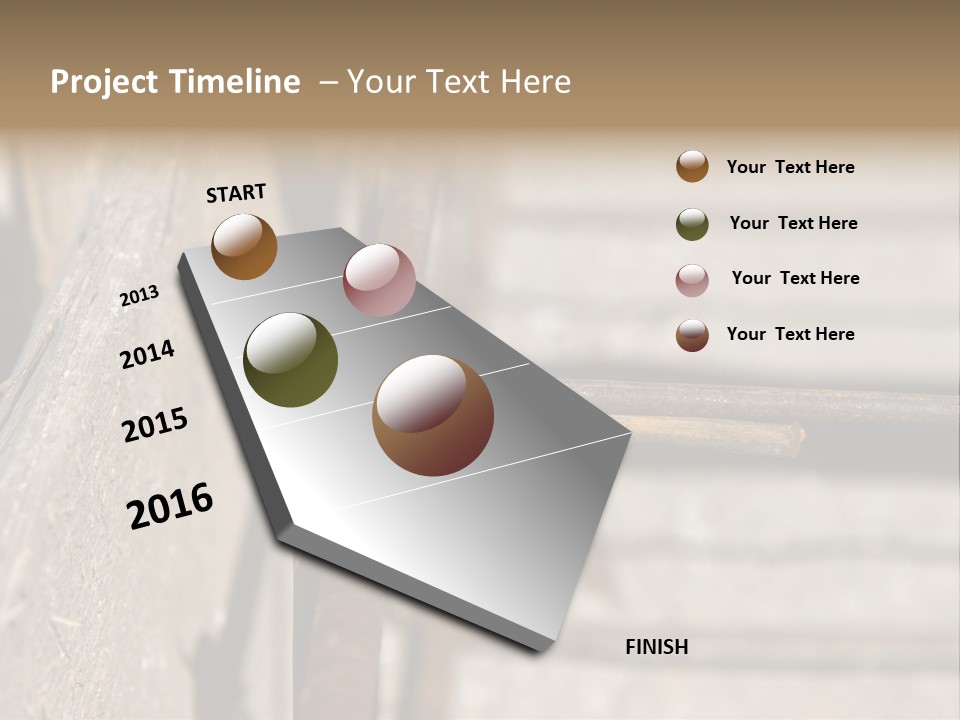 Project Timeline – Your Text Here

START

2013

2014

2015

2016

FINISH

Your Text Here

Your Text Here

Your Text Here

Your Text Here